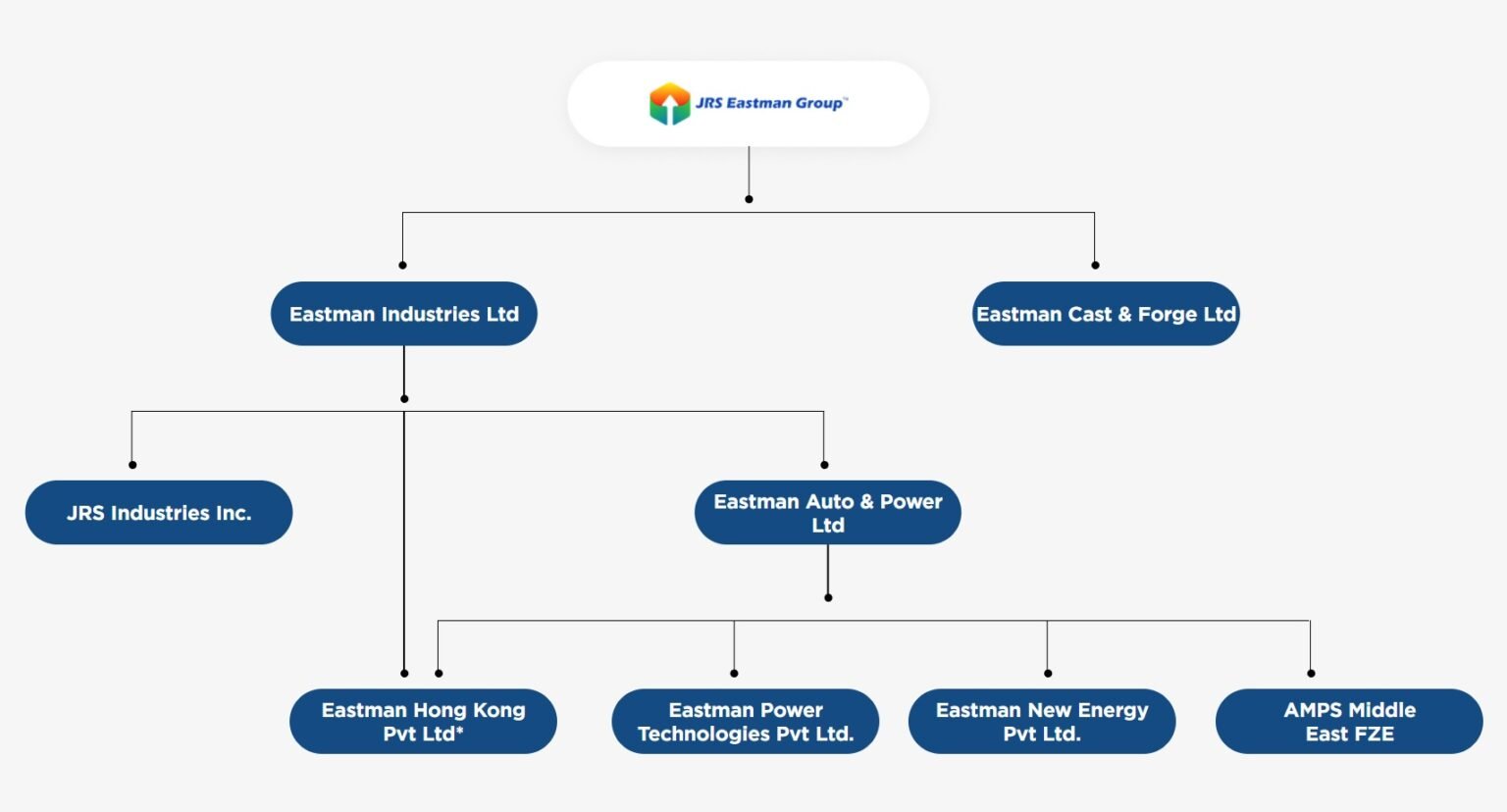 JRS Eastman Group™

Eastman Industries Ltd

Eastman Cast & Forge Ltd

JRS Industries Inc.

Eastman Auto & Power Ltd

Eastman Hong Kong Pvt Ltd*

Eastman Power Technologies Pvt Ltd.

Eastman New Energy Pvt Ltd.

AMPS Middle East FZE